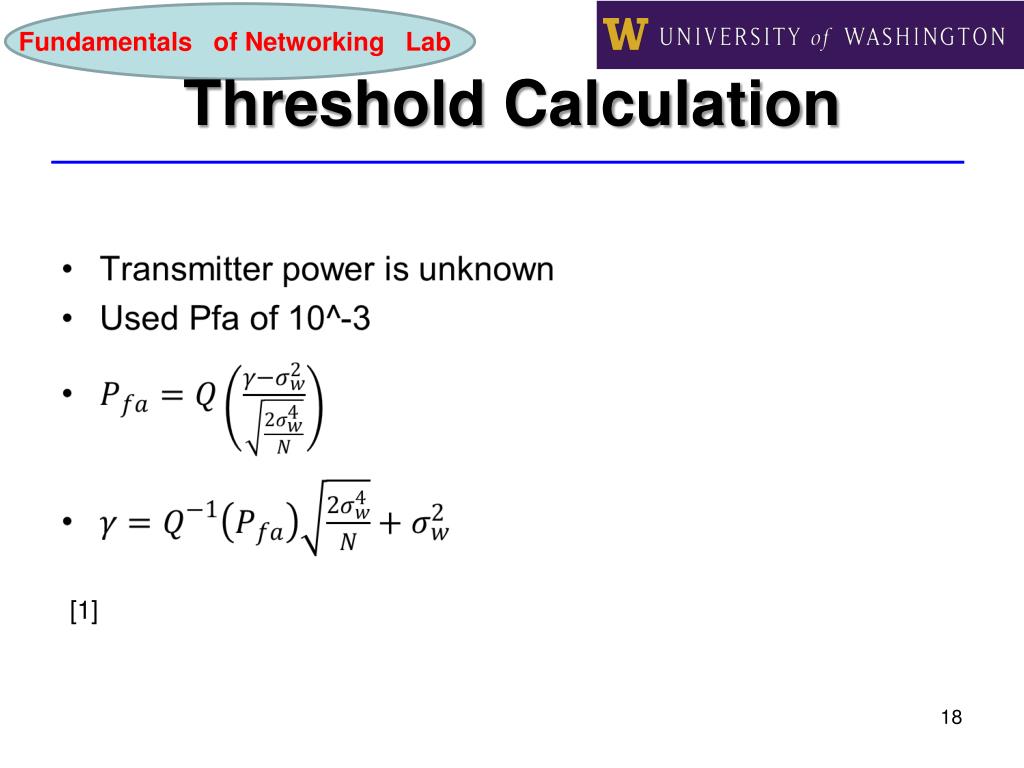 Fundamentals of Networking Lab

W UNIVERSITY of WASHINGTON

Threshold Calculation

• Transmitter power is unknown
• Used Pfa of 10^-3
• $P_{fa} = Q\left(\frac{\gamma - \sigma_w^2}{\sqrt{\frac{2\sigma_w^4}{N}}}\right)$
• $\gamma = Q^{-1}(P_{fa})\sqrt{\frac{2\sigma_w^4}{N}} + \sigma_w^2$

[1]

18